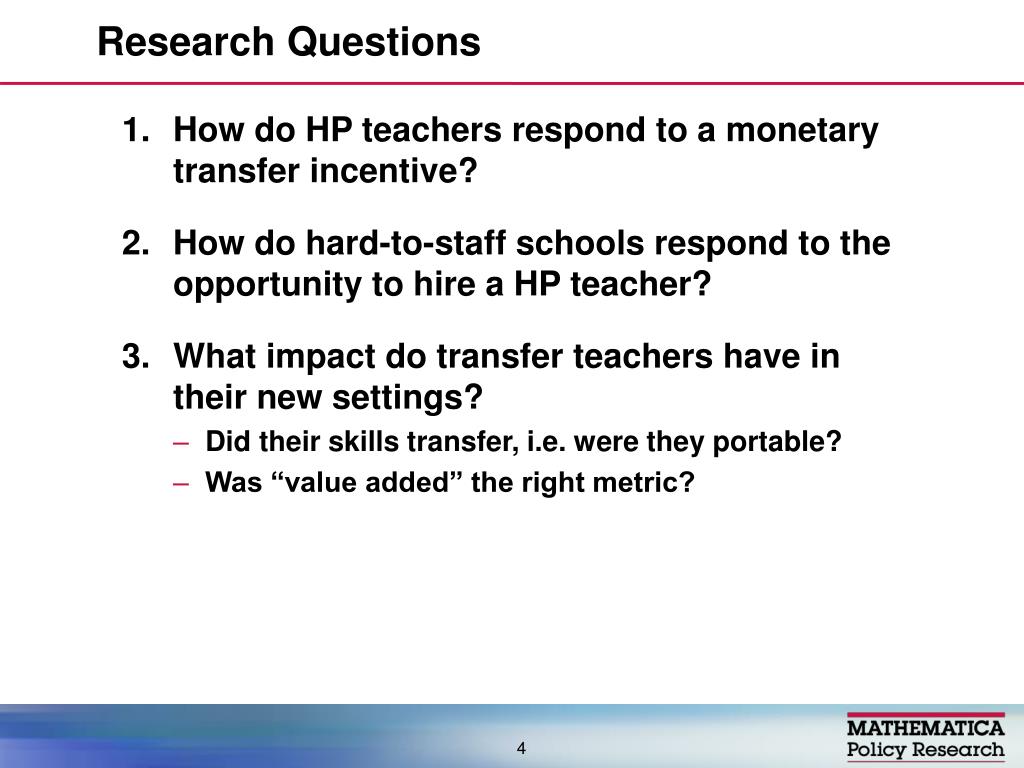 Research Questions

1. How do HP teachers respond to a monetary transfer incentive?

2. How do hard-to-staff schools respond to the opportunity to hire a HP teacher?

3. What impact do transfer teachers have in their new settings?
– Did their skills transfer, i.e. were they portable?
– Was “value added” the right metric?

4

MATHEMATICA
Policy Research